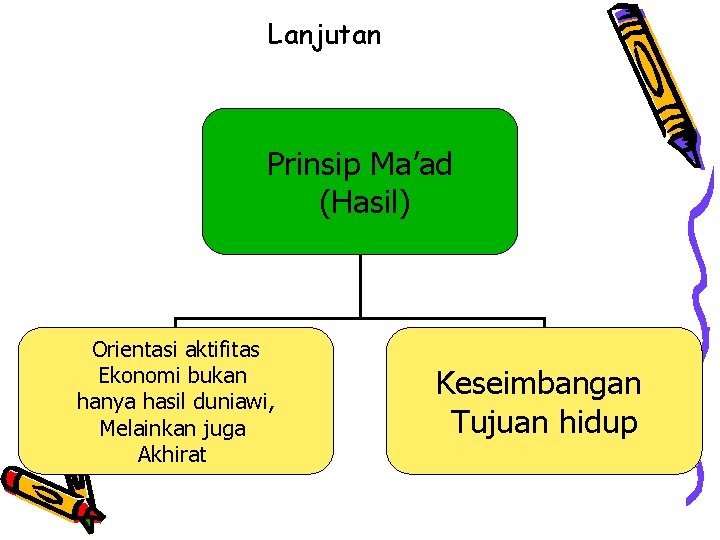 Lanjutan

Prinsip Ma’ad (Hasil)

Orientasi aktifitas Ekonomi bukan hanya hasil duniawi, Melainkan juga Akhirat

Keseimbangan Tujuan hidup